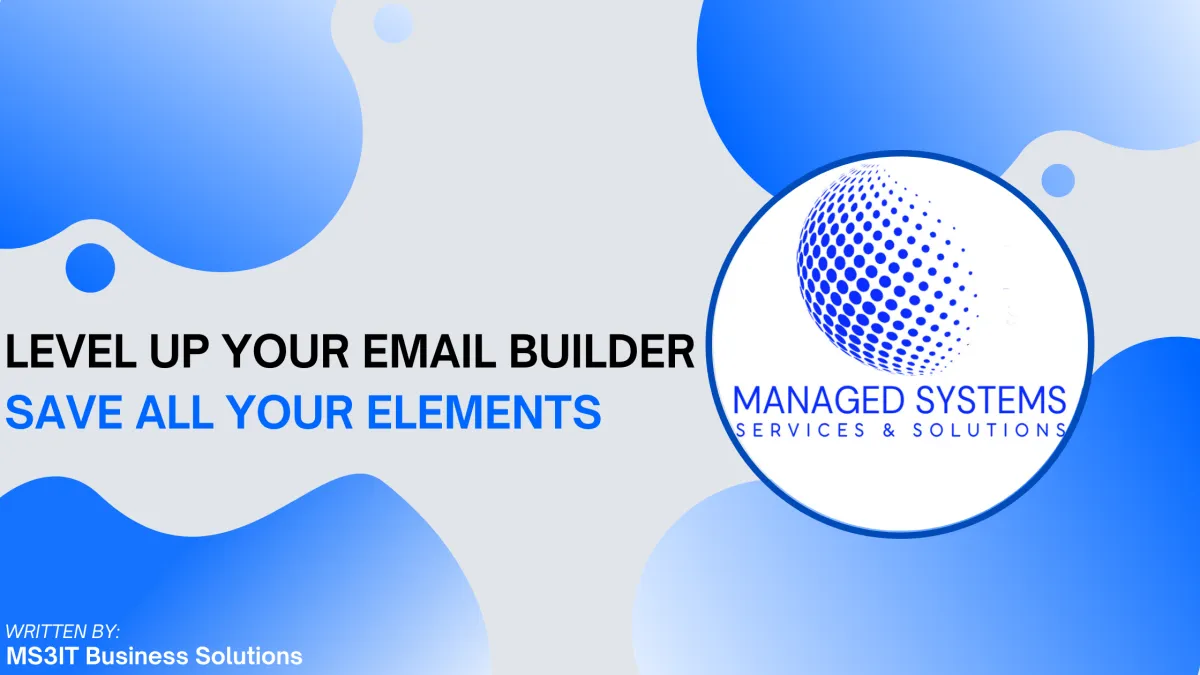 LEVEL UP YOUR EMAIL BUILDER
SAVE ALL YOUR ELEMENTS

MANAGED SYSTEMS
SERVICES & SOLUTIONS

WRITTEN BY:
MS3IT Business Solutions